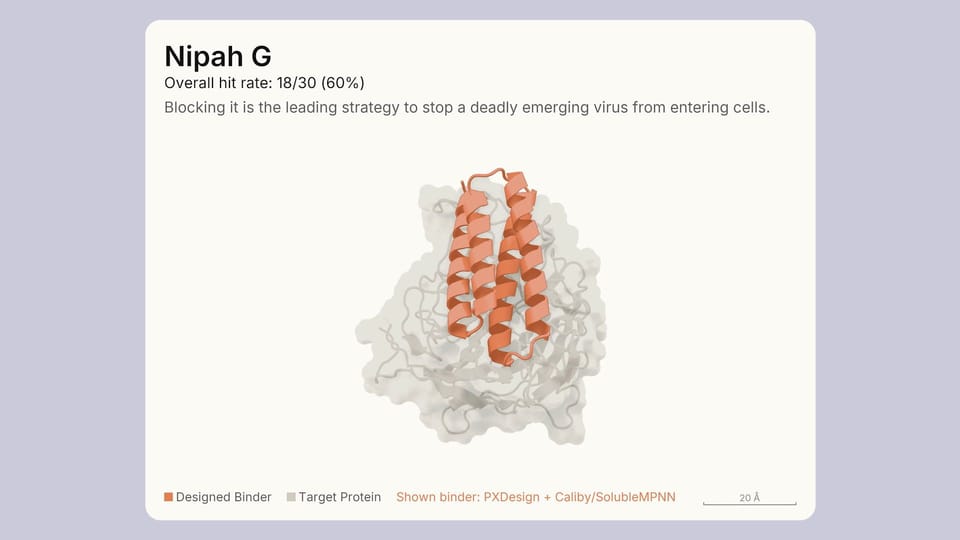 Nipah G
Overall hit rate: 18/30 (60%)
Blocking it is the leading strategy to stop a deadly emerging virus from entering cells.

Designed Binder   Target Protein   Shown binder: PXDesign + Caliby/SolubleMPNN   20 Å